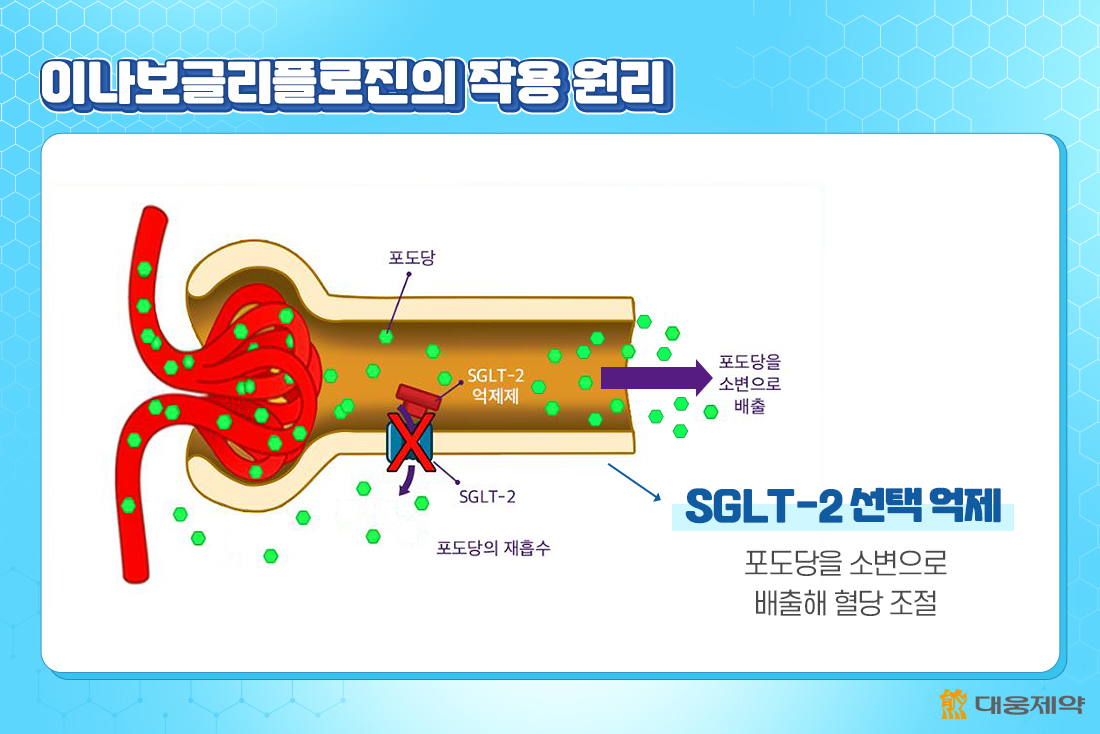 이나보글리플로진의 작용 원리

포도당

SGLT-2 억제제

포도당을 소변으로 배출

SGLT-2

포도당의 재흡수

SGLT-2 선택 억제

포도당을 소변으로 배출해 혈당 조절

대웅제약